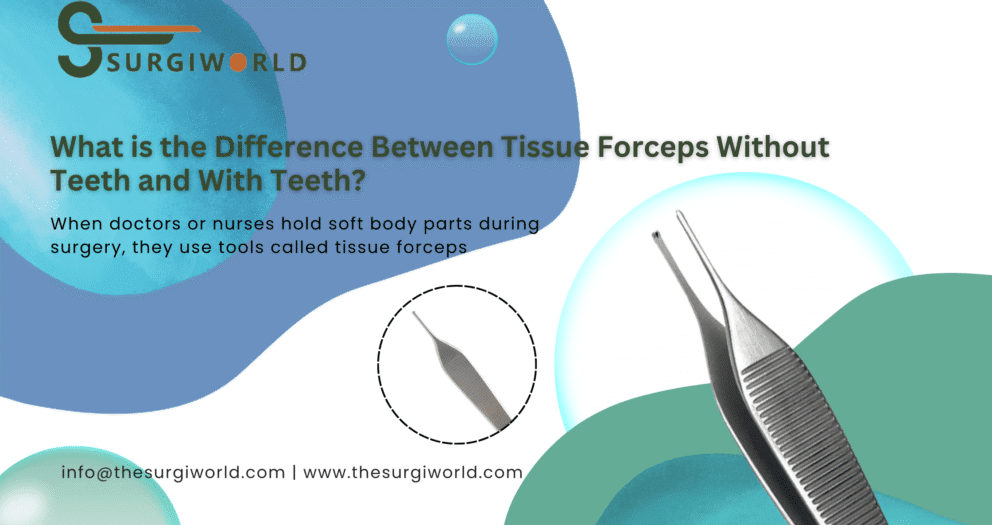 SURGIWORLD

What is the Difference Between Tissue Forceps Without Teeth and With Teeth?

When doctors or nurses hold soft body parts during surgery, they use tools called tissue forceps

info@thesurgiworld.com | www.thesurgiworld.com